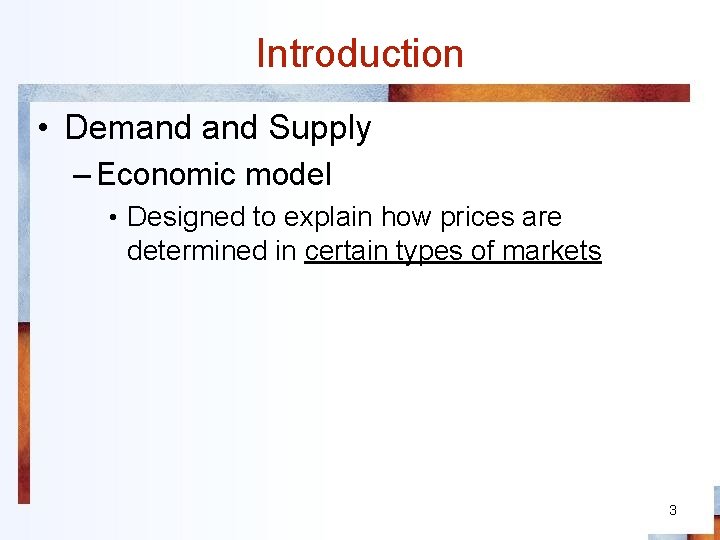 Introduction

• Demand and Supply

– Economic model

• Designed to explain how prices are determined in certain types of markets

3